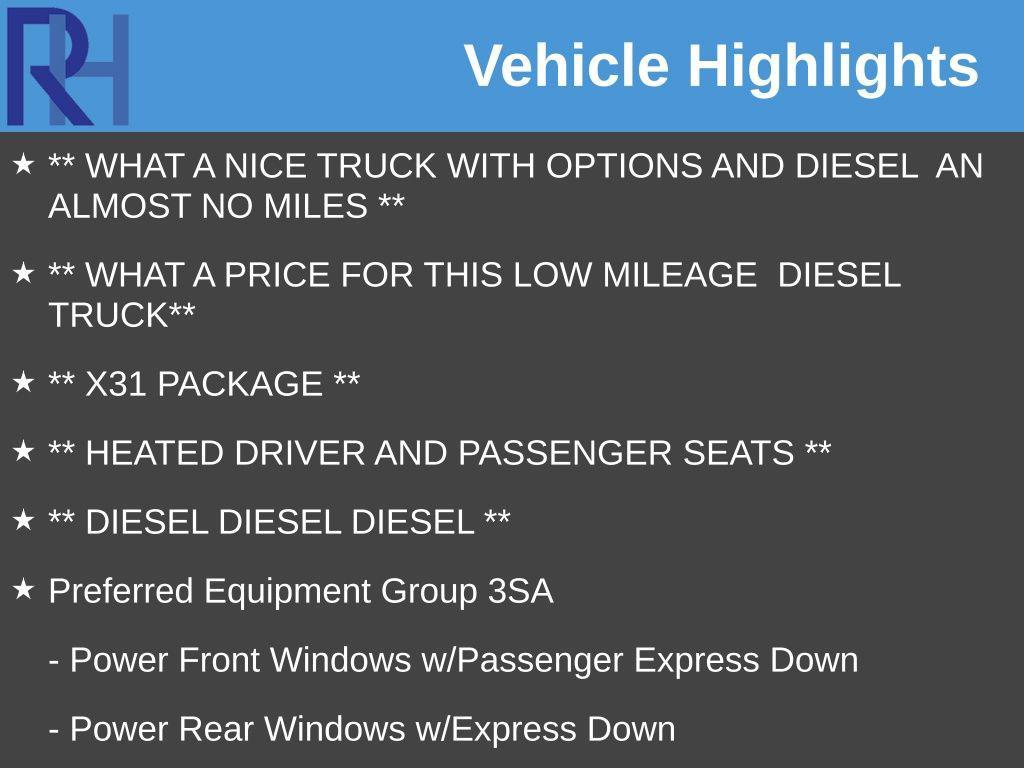 RH

Vehicle Highlights

★ ** WHAT A NICE TRUCK WITH OPTIONS AND DIESEL AN ALMOST NO MILES **

★ ** WHAT A PRICE FOR THIS LOW MILEAGE DIESEL TRUCK**

★ ** X31 PACKAGE **

★ ** HEATED DRIVER AND PASSENGER SEATS **

★ ** DIESEL DIESEL DIESEL **

★ Preferred Equipment Group 3SA

- Power Front Windows w/Passenger Express Down

- Power Rear Windows w/Express Down